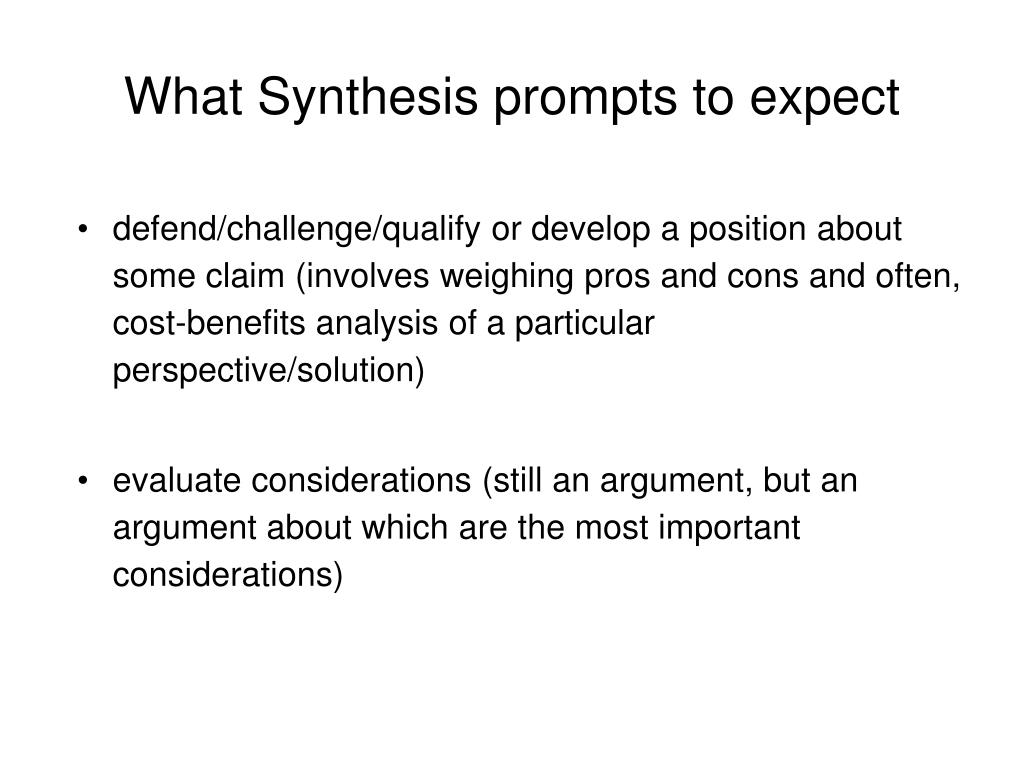 What Synthesis prompts to expect

• defend/challenge/qualify or develop a position about some claim (involves weighing pros and cons and often, cost-benefits analysis of a particular perspective/solution)

• evaluate considerations (still an argument, but an argument about which are the most important considerations)